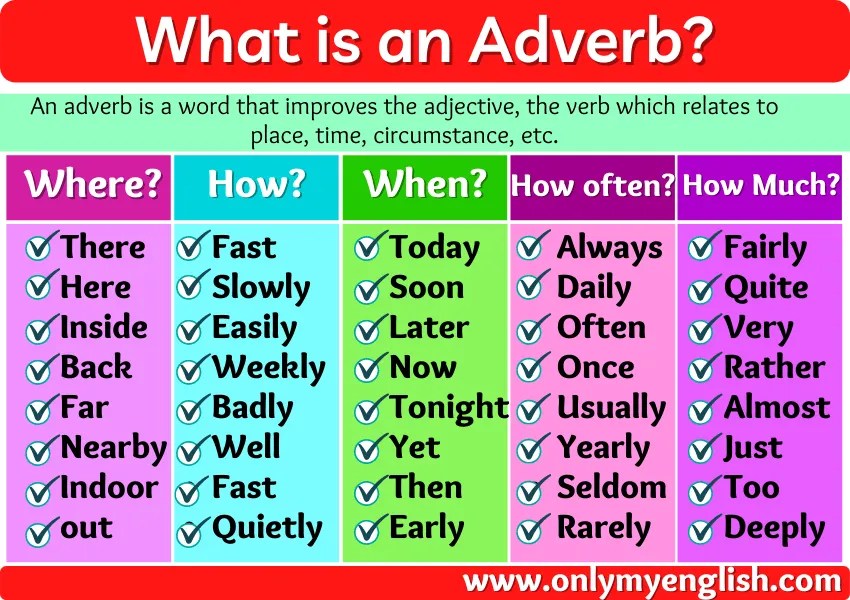 What is an Adverb?

An adverb is a word that improves the adjective, the verb which relates to place, time, circumstance, etc.

| Where? | How? | When? | How often? | How Much? |
|---|---|---|---|---|
| There | Fast | Today | Always | Fairly |
| Here | Slowly | Soon | Daily | Quite |
| Inside | Easily | Later | Often | Very |
| Back | Weekly | Now | Once | Rather |
| Far | Badly | Tonight | Usually | Almost |
| Nearby | Well | Yet | Yearly | Just |
| Indoor | Fast | Then | Seldom | Too |
| out | Quietly | Early | Rarely | Deeply |

www.onlymyenglish.com